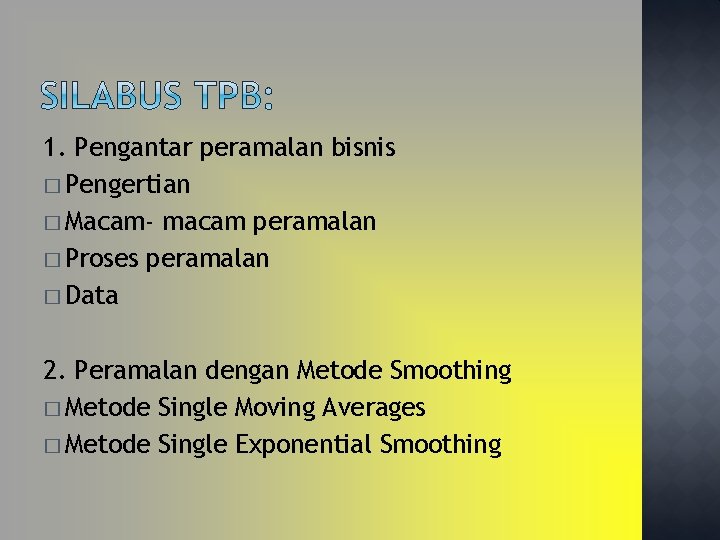 SILABUS TPB:

1. Pengantar peramalan bisnis
□ Pengertian
□ Macam- macam peramalan
□ Proses peramalan
□ Data

2. Peramalan dengan Metode Smoothing
□ Metode Single Moving Averages
□ Metode Single Exponential Smoothing